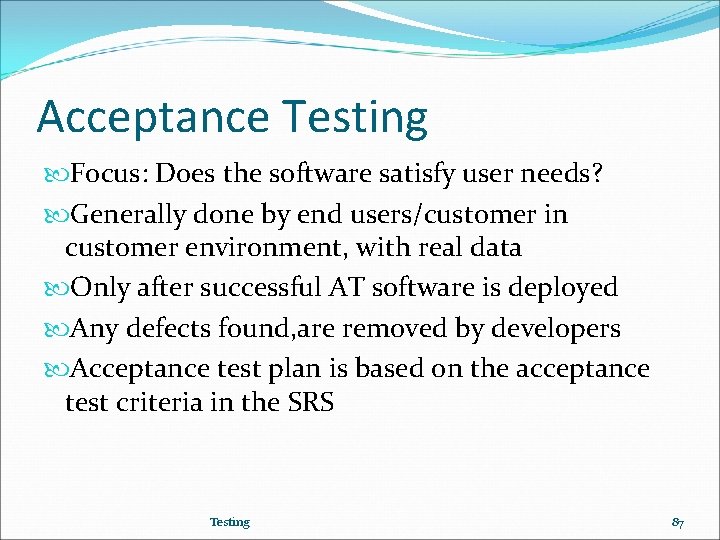 Acceptance Testing

Focus: Does the software satisfy user needs?

Generally done by end users/customer in customer environment, with real data

Only after successful AT software is deployed

Any defects found,are removed by developers

Acceptance test plan is based on the acceptance test criteria in the SRS

Testing

87